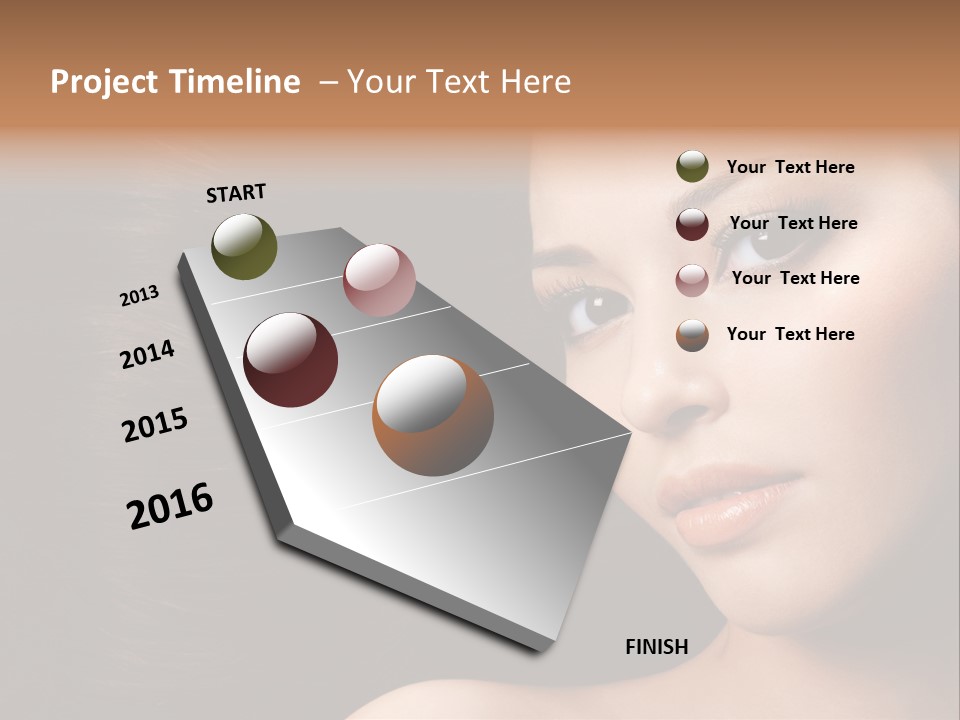 Project Timeline – Your Text Here

START

2013

2014

2015

2016

FINISH

Your Text Here

Your Text Here

Your Text Here

Your Text Here